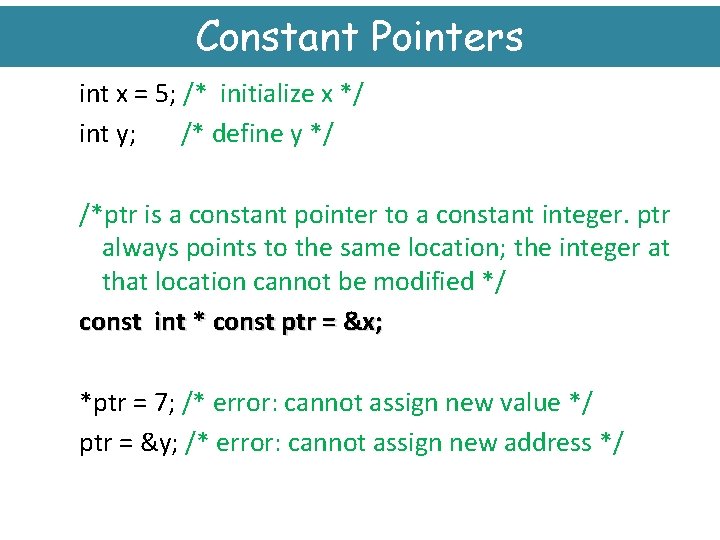 Constant Pointers

int x = 5; /*  initialize x */

int y;       /* define y */

/*ptr is a constant pointer to a constant integer. ptr always points to the same location; the integer at that location cannot be modified */

const  int * const ptr = &x;

*ptr = 7; /* error: cannot assign new value */

ptr = &y; /* error: cannot assign new address */